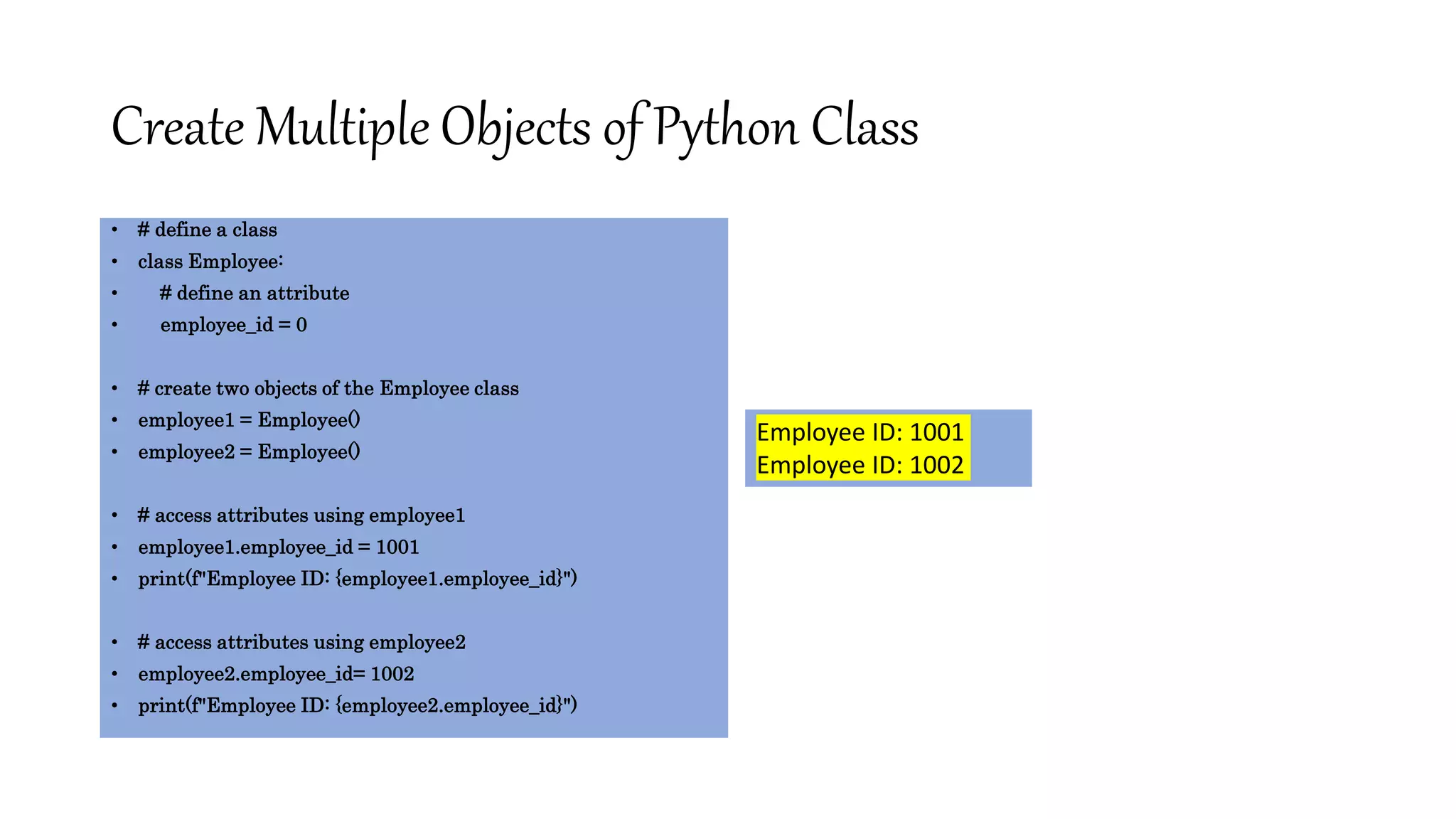 Create Multiple Objects of Python Class

• # define a class
• class Employee:
•     # define an attribute
•     employee_id = 0

• # create two objects of the Employee class
• employee1 = Employee()
• employee2 = Employee()

• # access attributes using employee1
• employee1.employee_id = 1001
• print(f"Employee ID: {employee1.employee_id}")

• # access attributes using employee2
• employee2.employee_id= 1002
• print(f"Employee ID: {employee2.employee_id}")

Employee ID: 1001
Employee ID: 1002